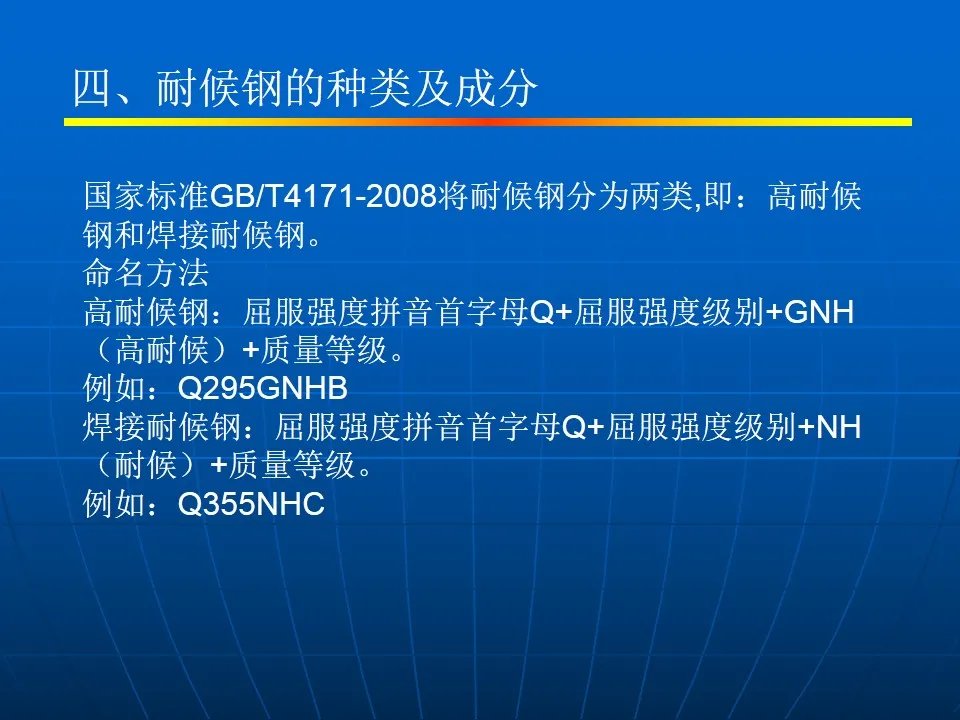 四、耐候钢的种类及成分

国家标准GB/T4171-2008将耐候钢分为两类,即：高耐候钢和焊接耐候钢。
命名方法
高耐候钢：屈服强度拼音首字母Q+屈服强度级别+GNH（高耐候）+质量等级。
例如：Q295GNHB
焊接耐候钢：屈服强度拼音首字母Q+屈服强度级别+NH（耐候）+质量等级。
例如：Q355NHC